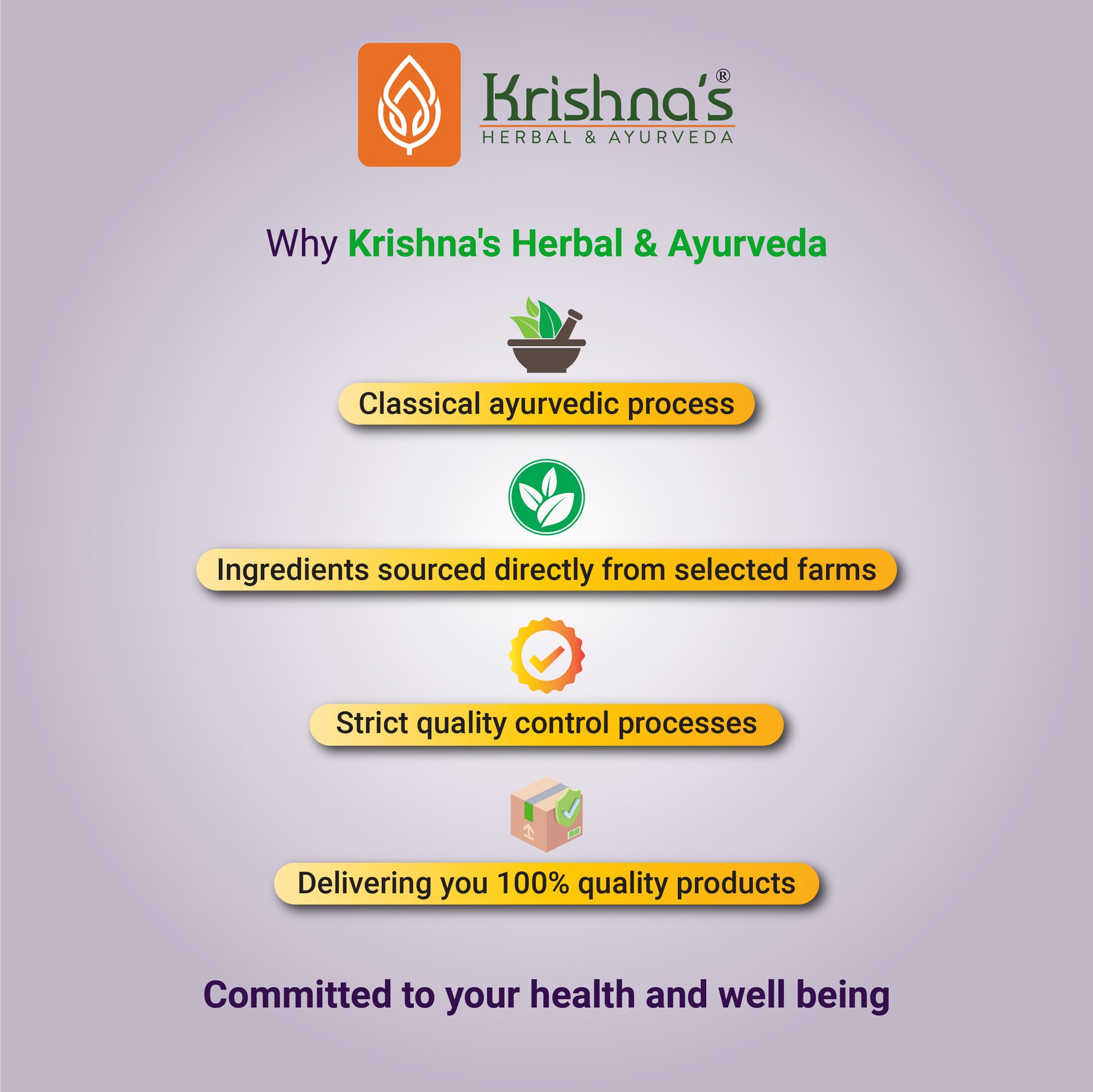 Krishna's®
HERBAL & AYURVEDA

Why Krishna's Herbal & Ayurveda

Classical ayurvedic process

Ingredients sourced directly from selected farms

Strict quality control processes

Delivering you 100% quality products

Committed to your health and well being